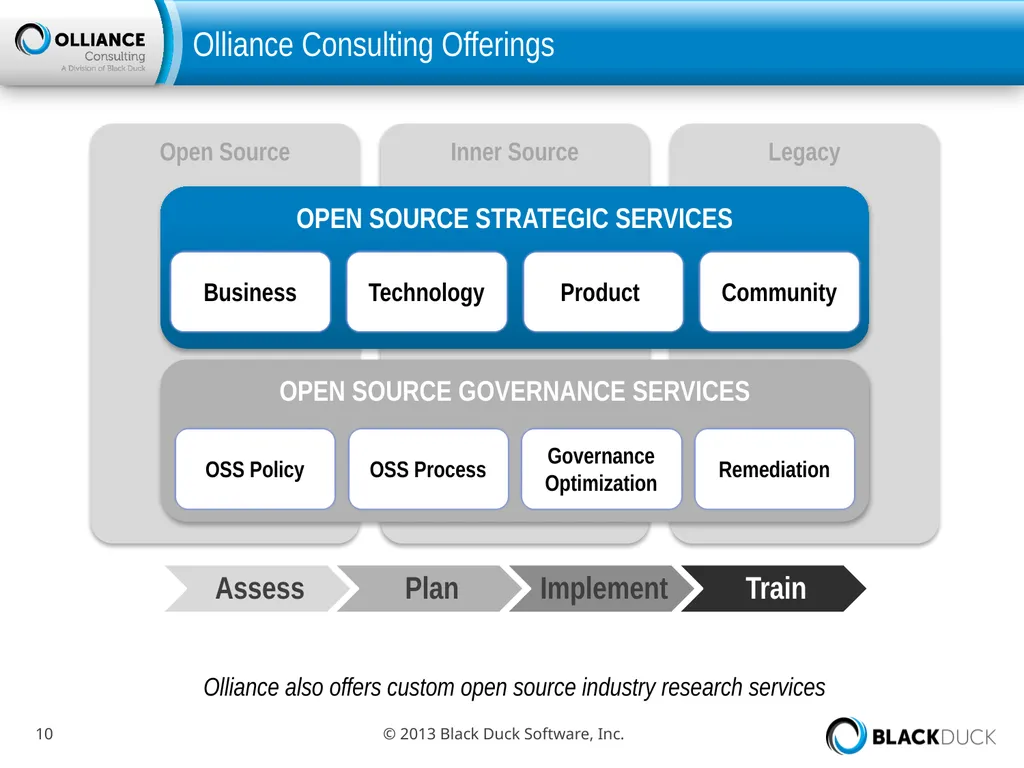 OLLIANCE Consulting A Division of Black Duck

Olliance Consulting Offerings

Open Source

Inner Source

Legacy

OPEN SOURCE STRATEGIC SERVICES

Business

Technology

Product

Community

OPEN SOURCE GOVERNANCE SERVICES

OSS Policy

OSS Process

Governance Optimization

Remediation

Assess

Plan

Implement

Train

Olliance also offers custom open source industry research services

10

© 2013 Black Duck Software, Inc.

BLACKDUCK